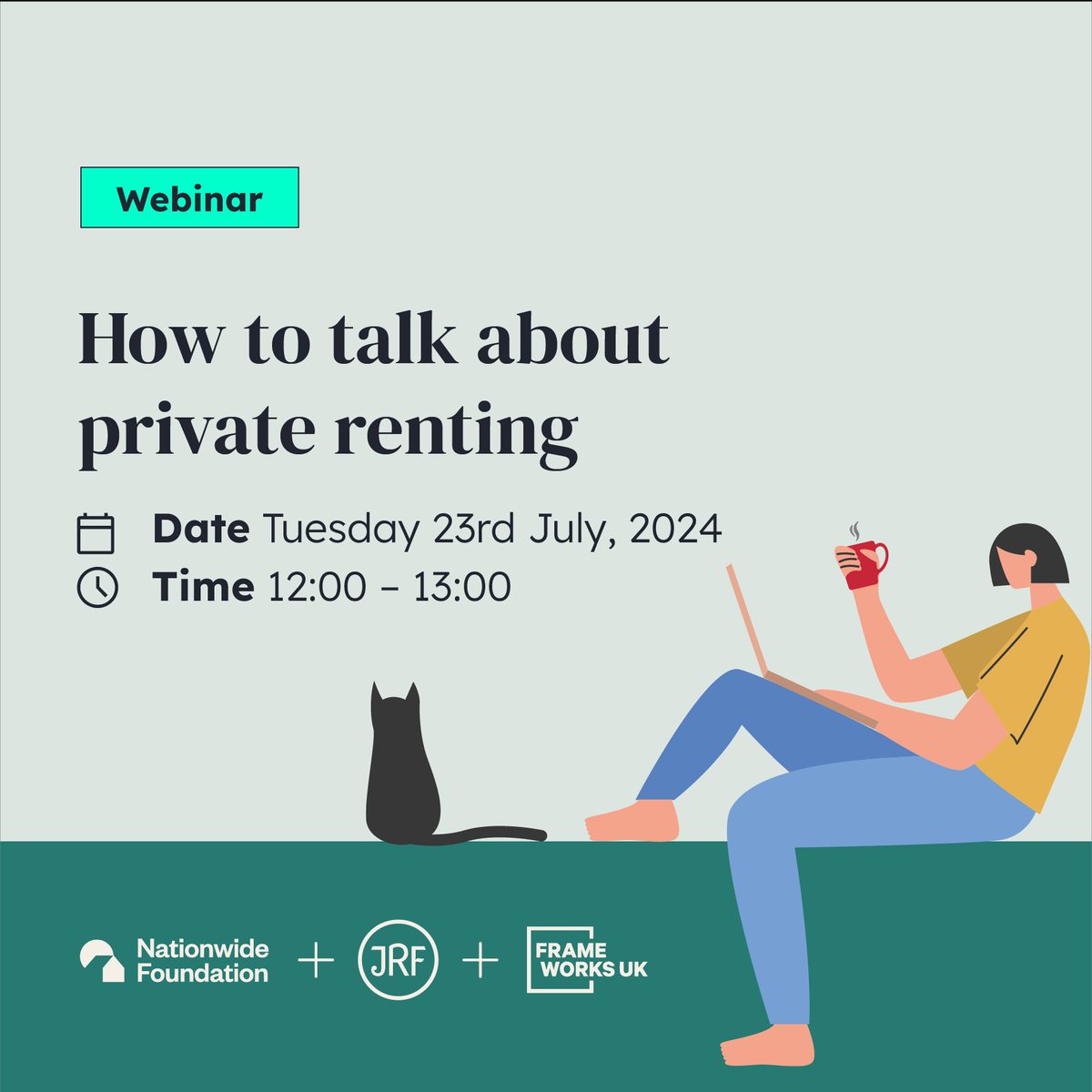 Webinar

How to talk about private renting

Date Tuesday 23rd July, 2024
Time 12:00 – 13:00

Nationwide Foundation + JRF + FRAME WORKS UK